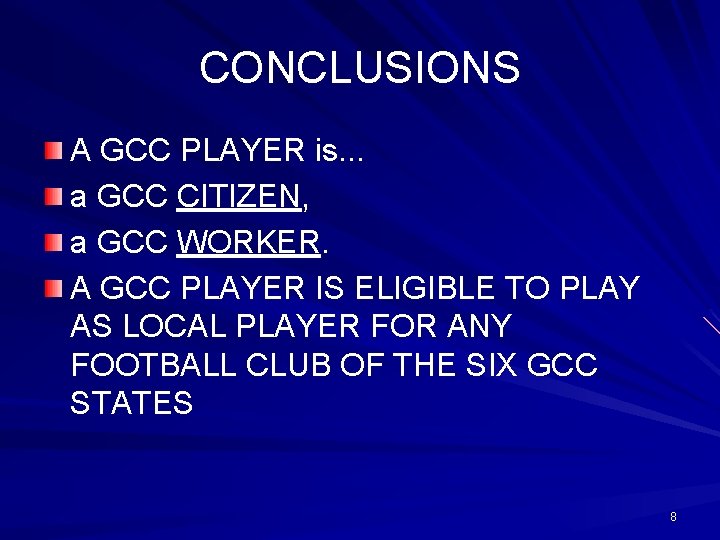 CONCLUSIONS

A GCC PLAYER is...

a GCC CITIZEN,

a GCC WORKER.

A GCC PLAYER IS ELIGIBLE TO PLAY AS LOCAL PLAYER FOR ANY FOOTBALL CLUB OF THE SIX GCC STATES

8